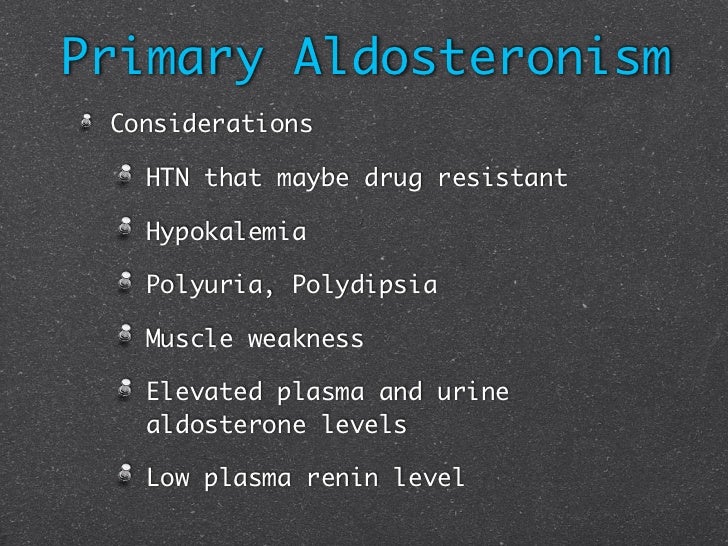 Primary Aldosteronism

Considerations

HTN that maybe drug resistant

Hypokalemia

Polyuria, Polydipsia

Muscle weakness

Elevated plasma and urine aldosterone levels

Low plasma renin level